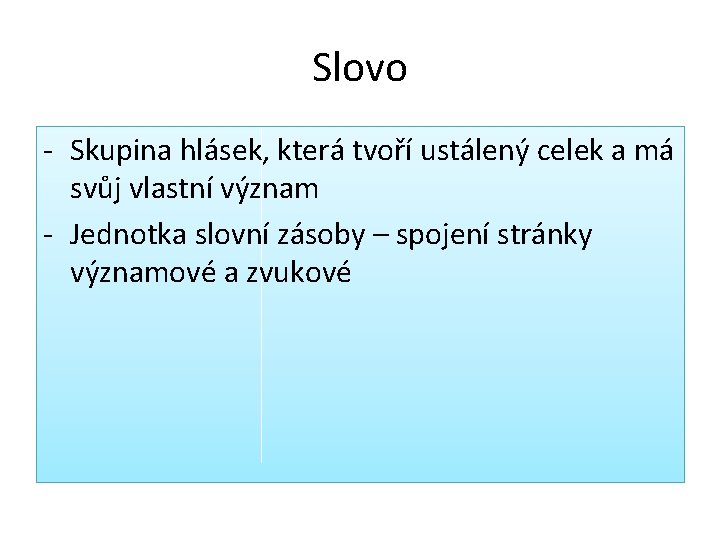 Slovo

- Skupina hlásek, která tvoří ustálený celek a má svůj vlastní význam
- Jednotka slovní zásoby – spojení stránky významové a zvukové